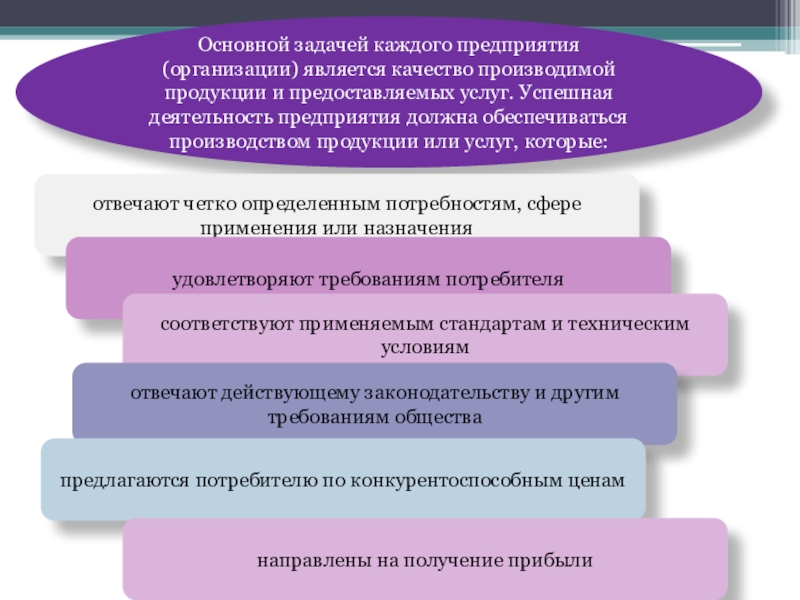 Основной задачей каждого предприятия (организации) является качество производимой продукции и предоставляемых услуг. Успешная деятельность предприятия должна обеспечиваться производством продукции или услуг, которые:

отвечают четко определенным потребностям, сфере применения или назначения

удовлетворяют требованиям потребителя

соответствуют применяемым стандартам и техническим условиям

отвечают действующему законодательству и другим требованиям общества

предлагаются потребителю по конкурентоспособным ценам

направлены на получение прибыли